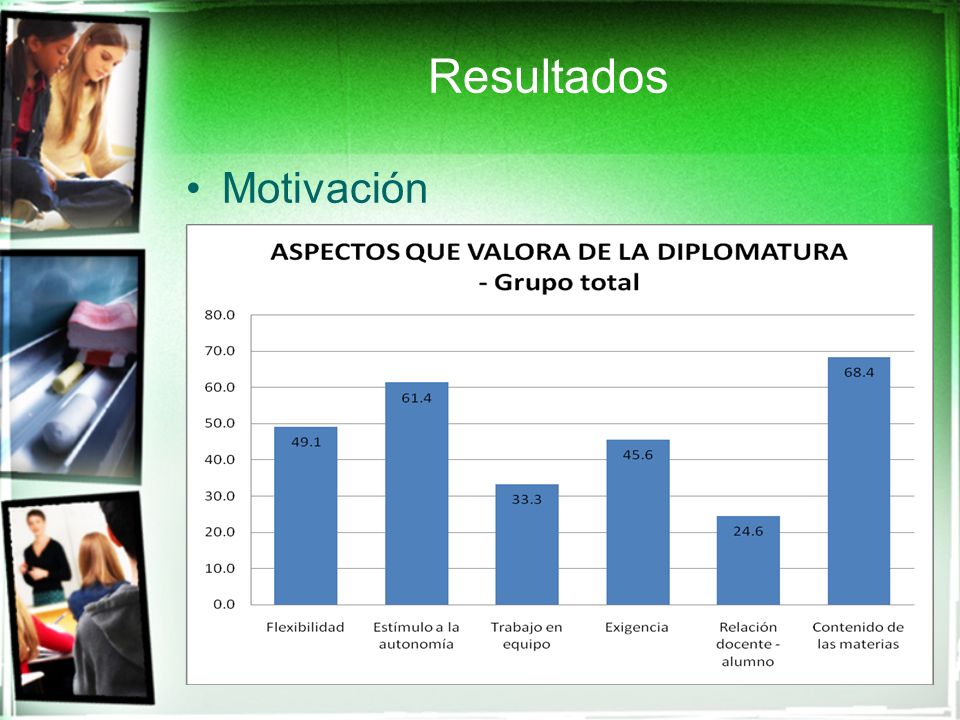 Resultados

• Motivación

ASPECTOS QUE VALORA DE LA DIPLOMATURA
- Grupo total

80.0
70.0
60.0
50.0
40.0
30.0
20.0
10.0
0.0

49.1
61.4
33.3
45.6
24.6
68.4

Flexibilidad
Estímulo a la autonomía
Trabajo en equipo
Exigencia
Relación docente - alumno
Contenido de las materias